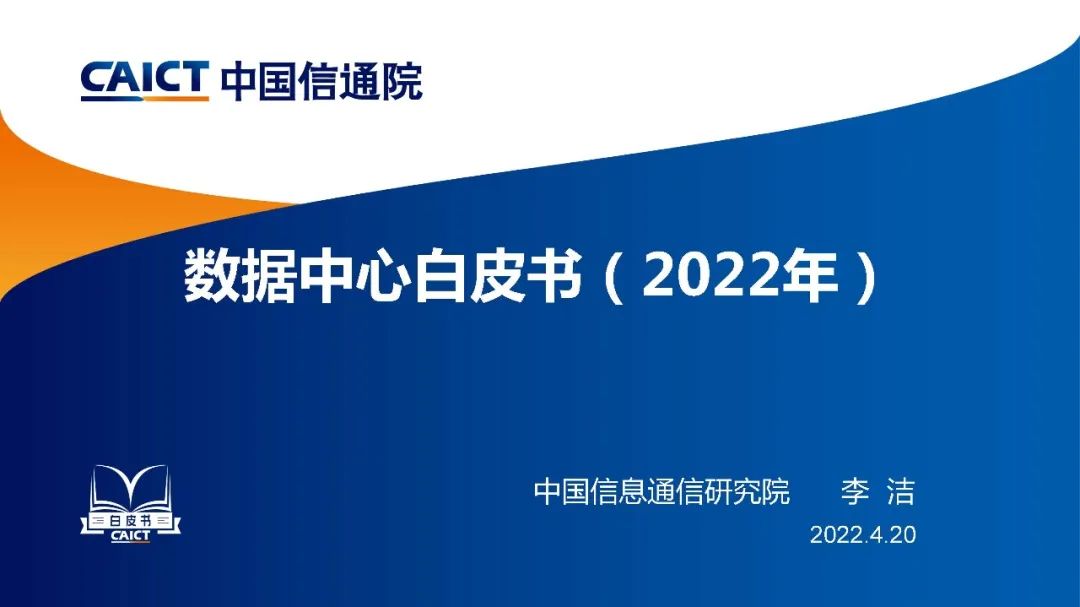 CAICT 中国信通院

数据中心白皮书（2022年）

白皮书
CAICT

中国信息通信研究院　李 洁

2022.4.20